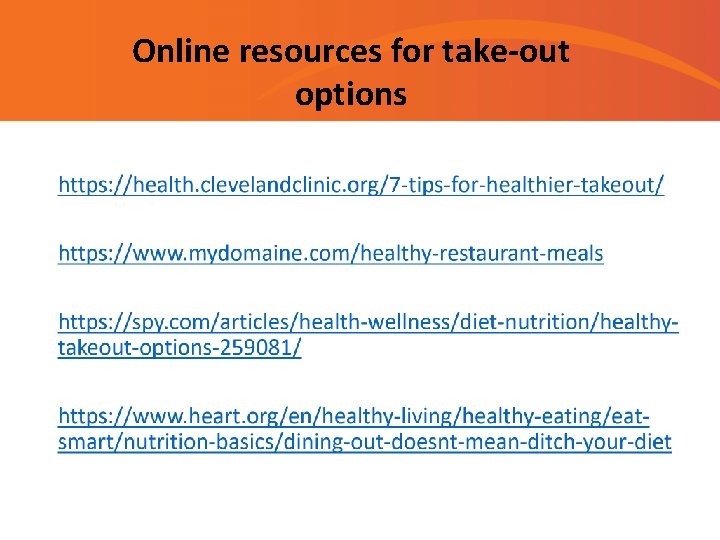 Online resources for take-out options

https://health.clevelandclinic.org/7-tips-for-healthier-takeout/

https://www.mydomaine.com/healthy-restaurant-meals

https://spy.com/articles/health-wellness/diet-nutrition/healthy-takeout-options-259081/

https://www.heart.org/en/healthy-living/healthy-eating/eat-smart/nutrition-basics/dining-out-doesnt-mean-ditch-your-diet